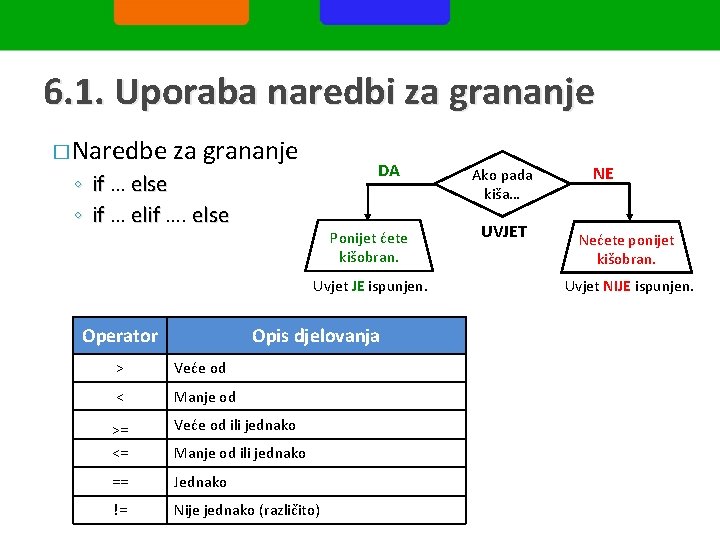 6.1. Uporaba naredbi za grananje

□ Naredbe za grananje
◦ if … else
◦ if … elif …. else

DA

Ako pada kiša…

NE

UVJET

Ponijet ćete kišobran.

Nećete ponijet kišobran.

Uvjet JE ispunjen.

Uvjet NIJE ispunjen.

| Operator | Opis djelovanja |
|---|---|
| > | Veće od |
| < | Manje od |
| >= | Veće od ili jednako |
| <= | Manje od ili jednako |
| == | Jednako |
| != | Nije jednako (različito) |